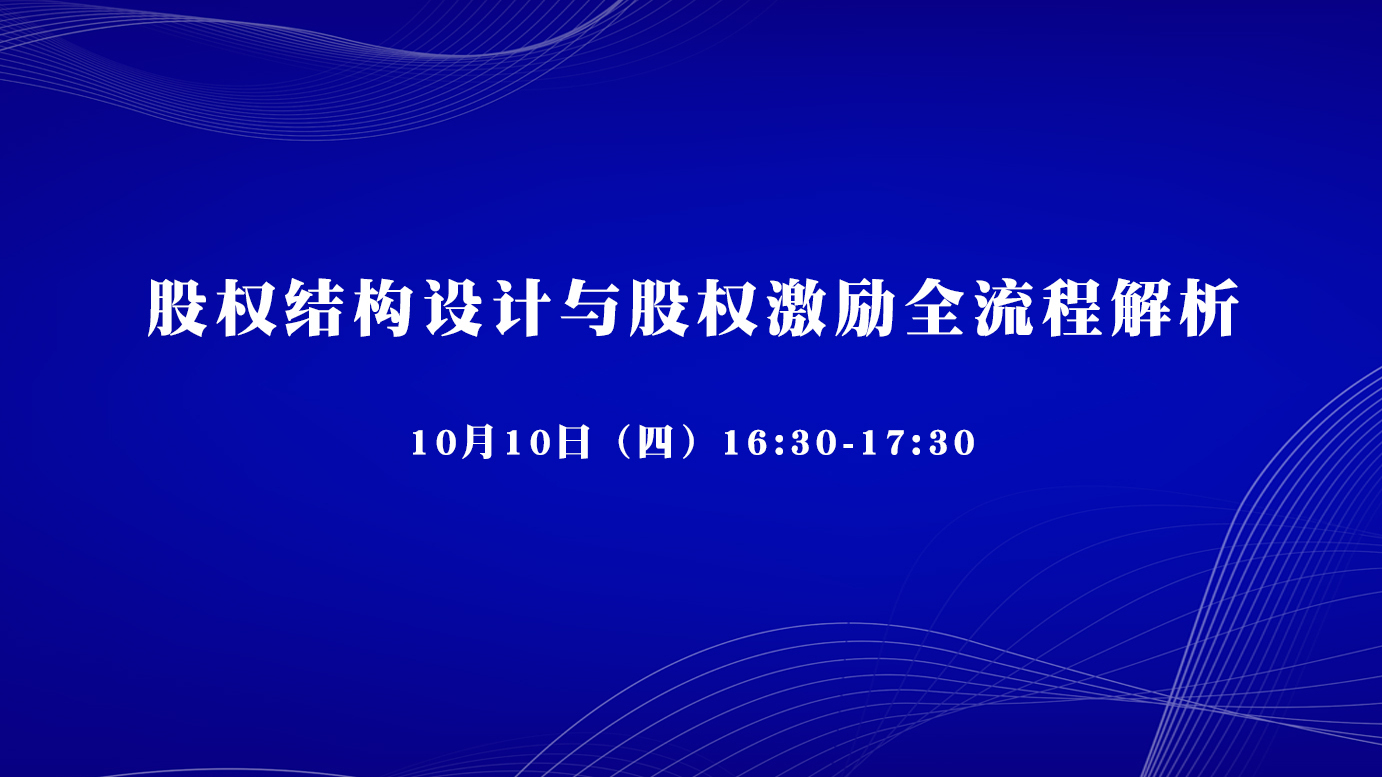 股权结构设计与股权激励全流程解析

10月10日（四）16:30-17:30